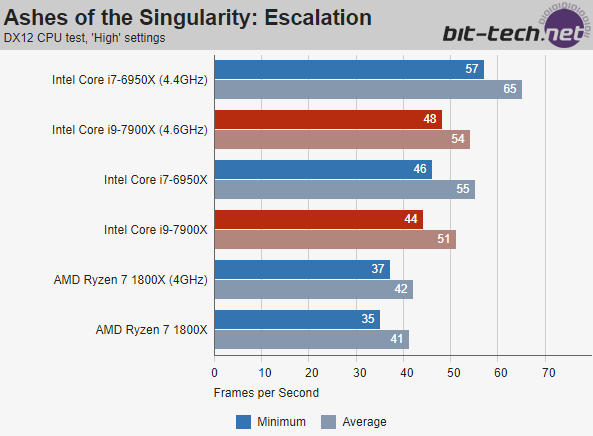 Ashes of the Singularity: Escalation
DX12 CPU test, 'High' settings

bit-tech.net

Intel Core i7-6950X (4.4GHz) 57 65
Intel Core i9-7900X (4.6GHz) 48 54
Intel Core i7-6950X 46 55
Intel Core i9-7900X 44 51
AMD Ryzen 7 1800X (4GHz) 37 42
AMD Ryzen 7 1800X 35 41

0 10 20 30 40 50 60 70
Frames per Second

Minimum Average